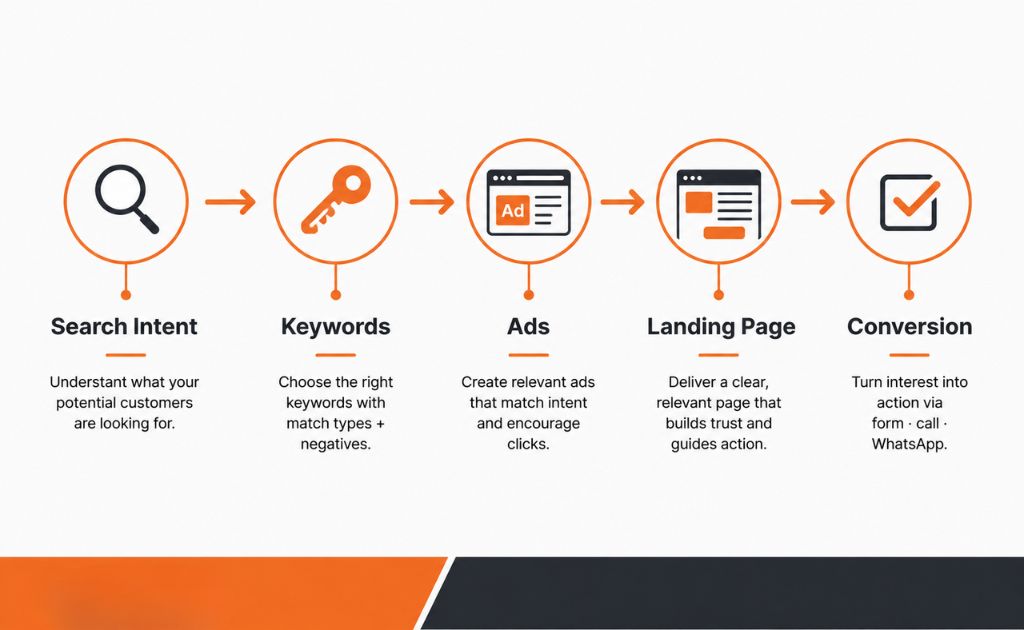 Ad

Search Intent

Understant what your potential customers are looking for.

Keywords

Choose the right keywords with match types + negatives.

Ads

Create relevant ads that match intent and encourage clicks.

Landing Page

Deliver a clear, relevant page that builds trust and guides action.

Conversion

Turn interest into action via form · call · WhatsApp.